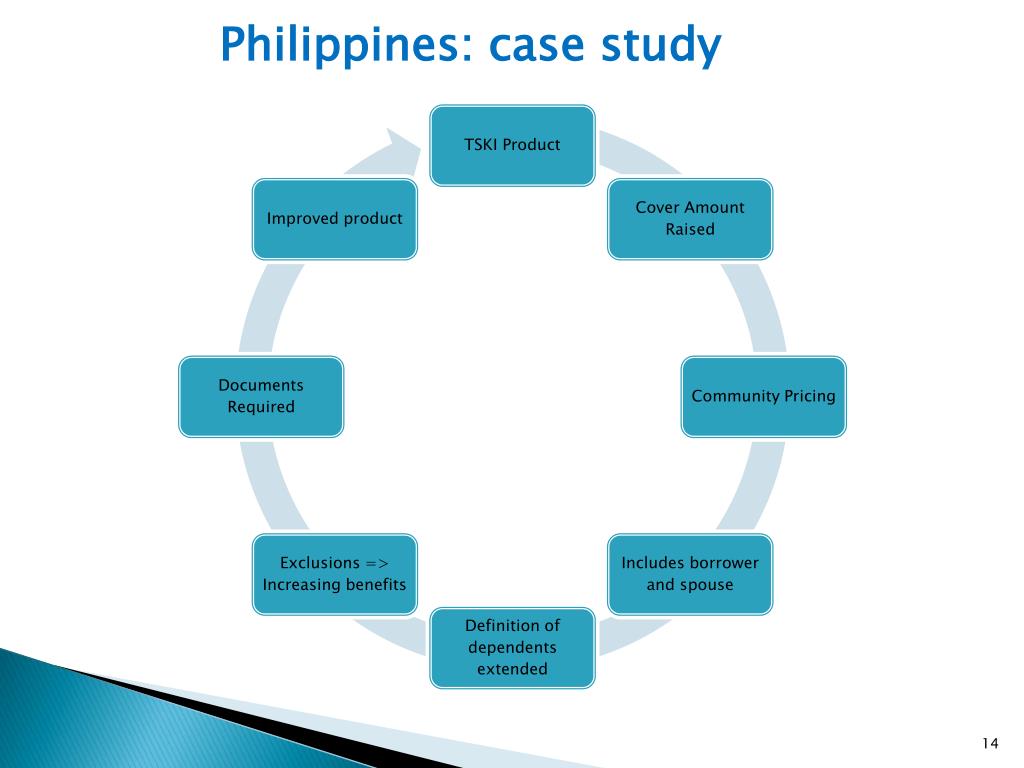 Philippines: case study

TSKI Product

Cover Amount Raised

Community Pricing

Includes borrower and spouse

Definition of dependents extended

Exclusions => Increasing benefits

Documents Required

Improved product

14